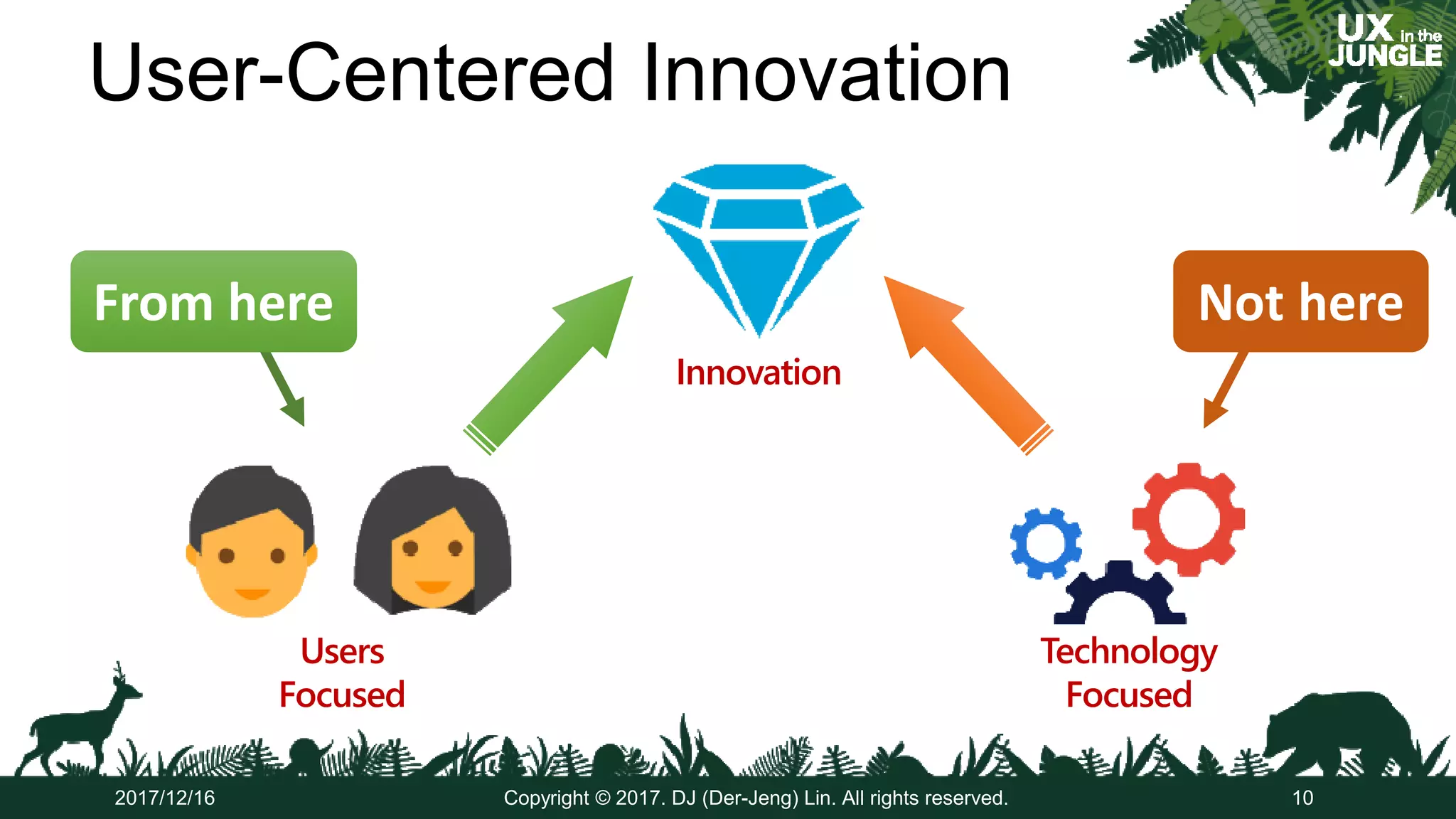 User-Centered Innovation

UX in the JUNGLE

From here

Innovation

Not here

Users Focused

Technology Focused

2017/12/16

Copyright © 2017. DJ (Der-Jeng) Lin. All rights reserved.

10